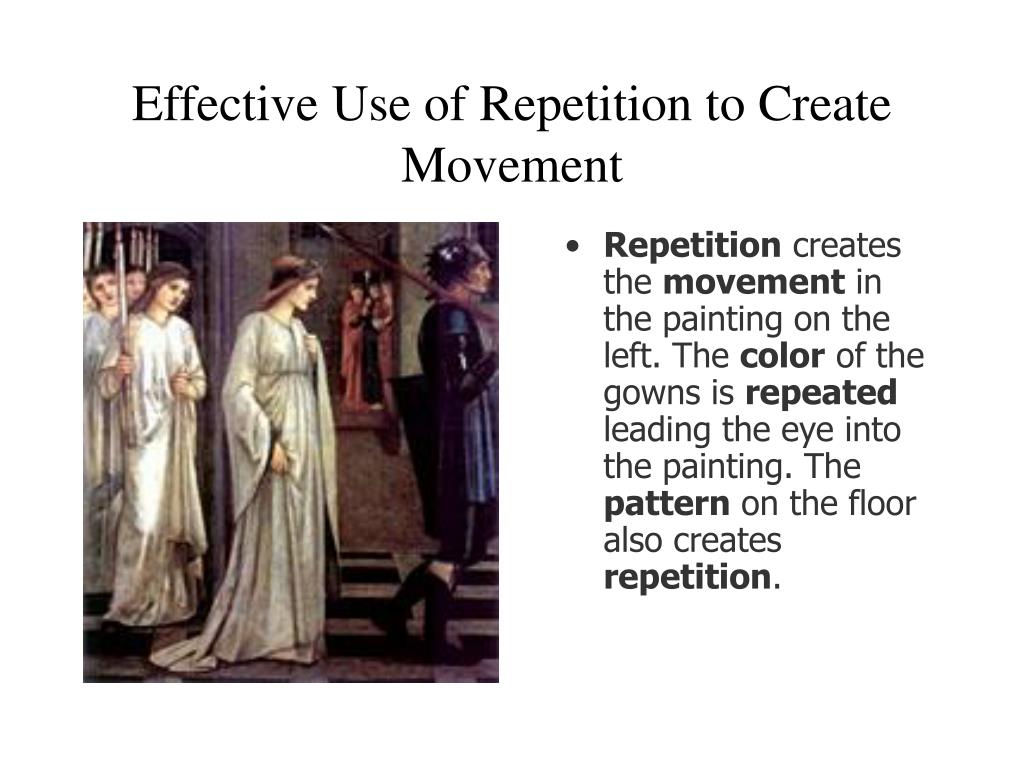 Effective Use of Repetition to Create Movement

• Repetition creates the movement in the painting on the left. The color of the gowns is repeated leading the eye into the painting. The pattern on the floor also creates repetition.